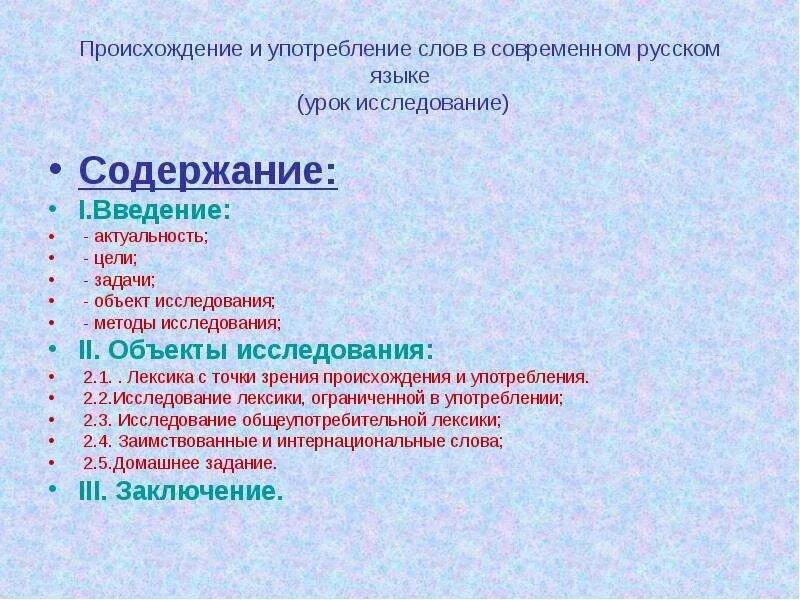 Происхождение и употребление слов в современном русском языке
(урок исследование)

• Содержание:
• I.Введение:
• - актуальность;
• - цели;
• - задачи;
• - объект исследования;
• - методы исследования;
• II. Объекты исследования:
• 2.1. . Лексика с точки зрения происхождения и употребления.
• 2.2.Исследование лексики, ограниченной в употреблении;
• 2.3. Исследование общеупотребительной лексики;
• 2.4. Заимствованные и интернациональные слова;
• 2.5.Домашнее задание.
• III. Заключение.